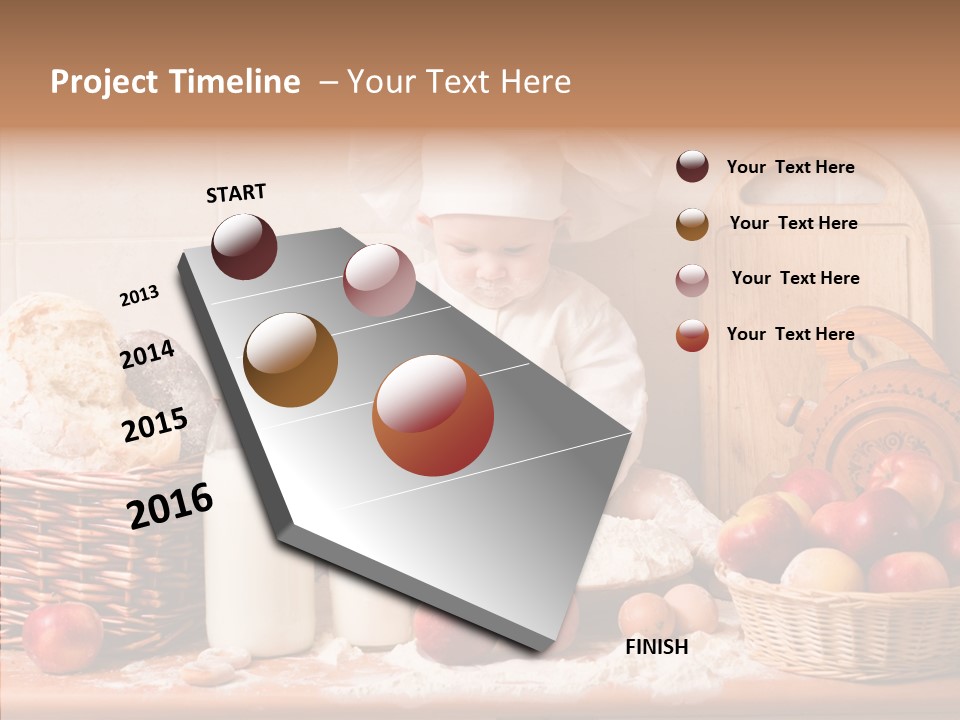 Project Timeline – Your Text Here

START

2013

2014

2015

2016

FINISH

Your Text Here

Your Text Here

Your Text Here

Your Text Here